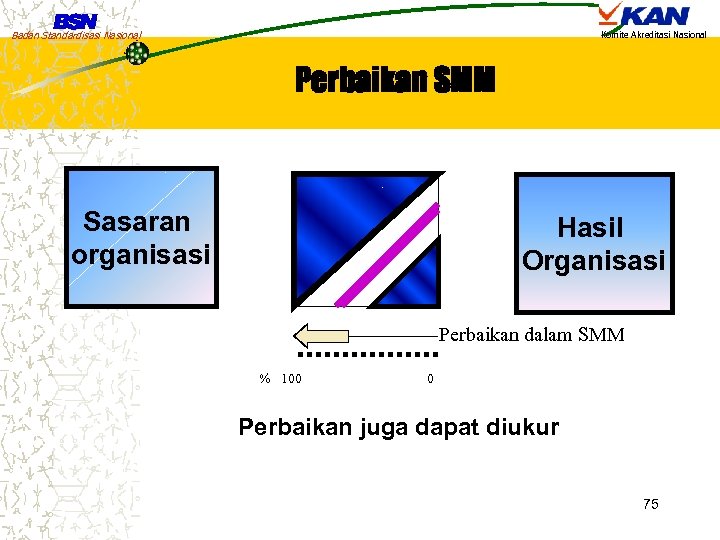 BSN
Badan Standardisasi Nasional

KAN
Komite Akreditasi Nasional

Perbaikan SMM

Sasaran organisasi

Hasil Organisasi

Perbaikan dalam SMM

% 100 0

Perbaikan juga dapat diukur

75